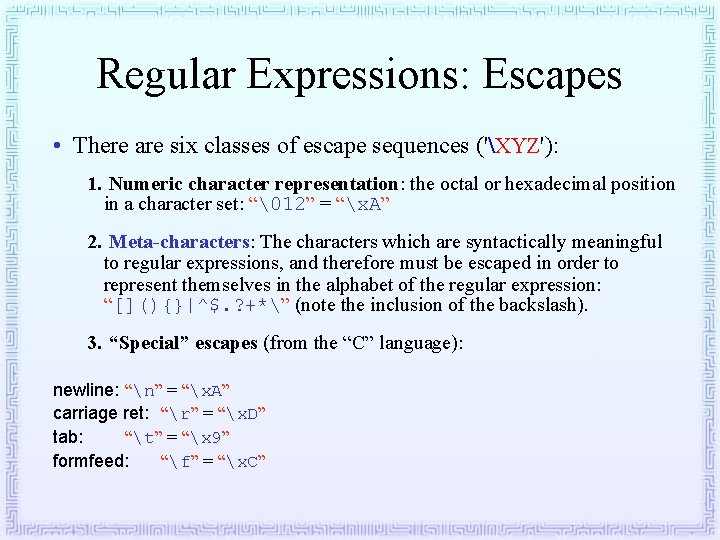 Regular Expressions: Escapes

• There are six classes of escape sequences ('\XYZ'):

1. Numeric character representation: the octal or hexadecimal position in a character set: “\012” = “\xA”

2. Meta-characters: The characters which are syntactically meaningful to regular expressions, and therefore must be escaped in order to represent themselves in the alphabet of the regular expression: “[](){}|^$.?+*\” (note the inclusion of the backslash).

3. “Special” escapes (from the “C” language):

newline: “\n” = “\xA”
carriage ret: “\r” = “\xD”
tab: “\t” = “\x9”
formfeed: “\f” = “\xC”